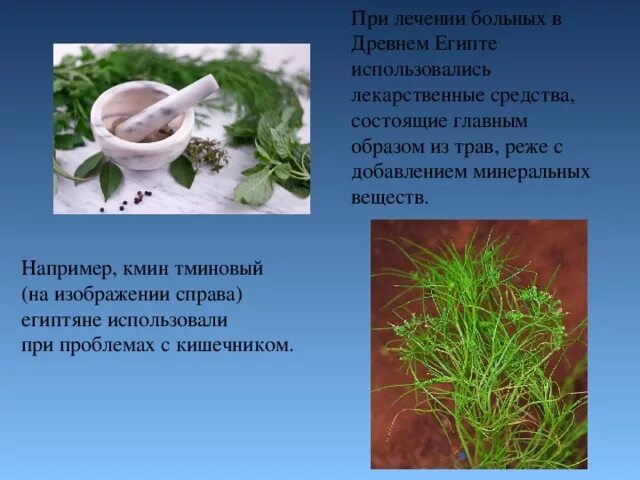 При лечении больных в Древнем Египте использовались лекарственные средства, состоящие главным образом из трав, реже с добавлением минеральных веществ.

Например, кмин тминовый (на изображении справа) египтяне использовали при проблемах с кишечником.